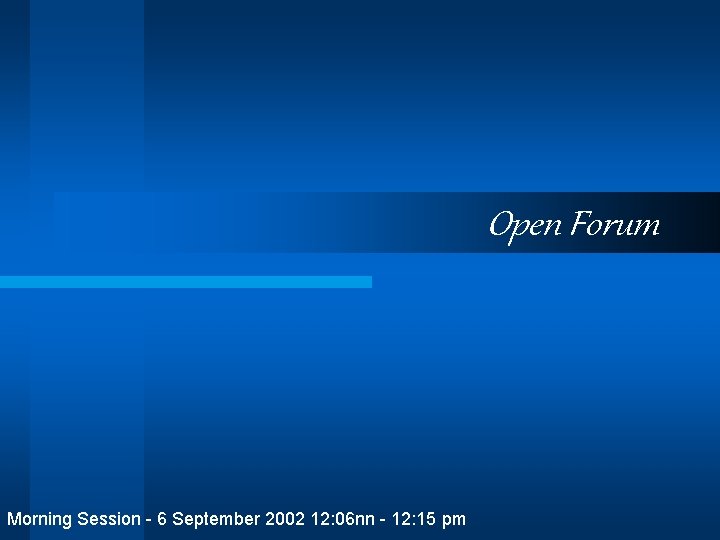 Open Forum

Morning Session - 6 September 2002 12:06nn - 12:15 pm